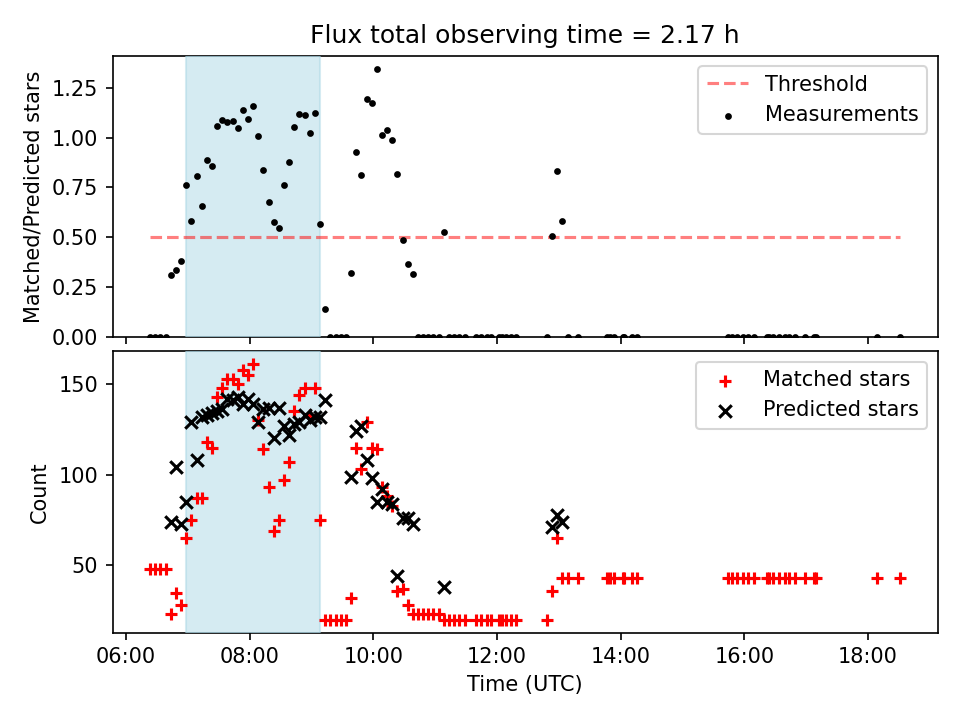 Flux total observing time = 2.17 h

Matched/Predicted stars

1.25
1.00
0.75
0.50
0.25
0.00

Threshold
Measurements

Count

150
100
50

Matched stars
Predicted stars

06:00
08:00
10:00
12:00
14:00
16:00
18:00

Time (UTC)